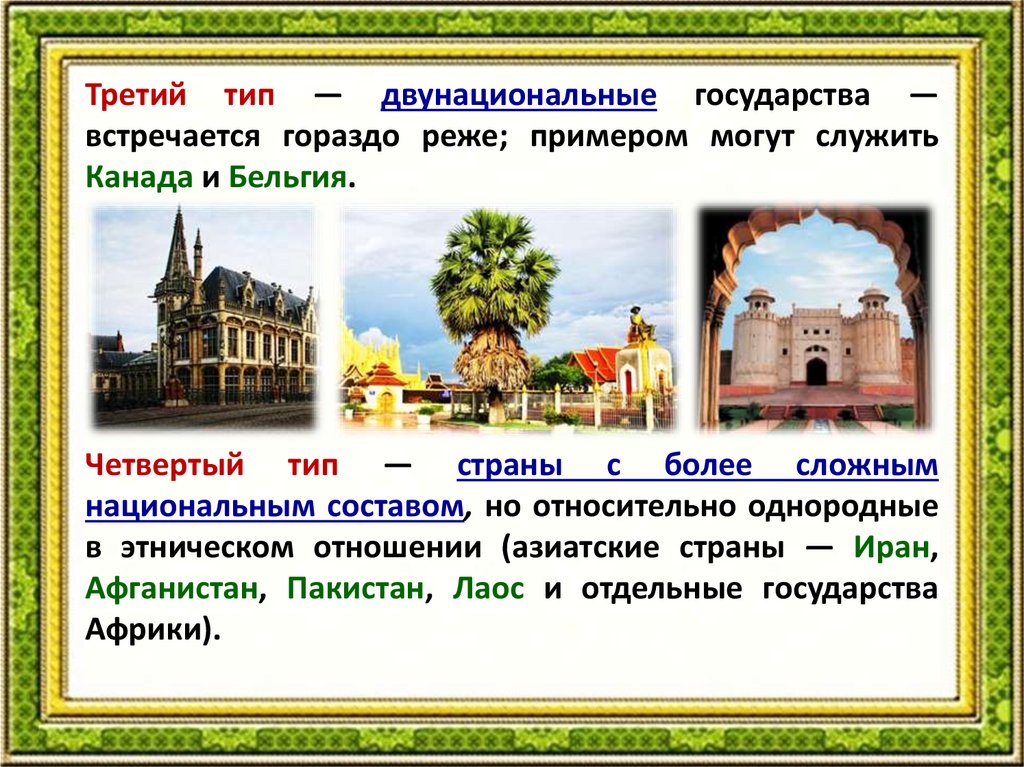 Третий тип — двунациональные государства — встречается гораздо реже; примером могут служить Канада и Бельгия.

Четвертый тип — страны с более сложным национальным составом, но относительно однородные в этническом отношении (азиатские страны — Иран, Афганистан, Пакистан, Лаос и отдельные государства Африки).